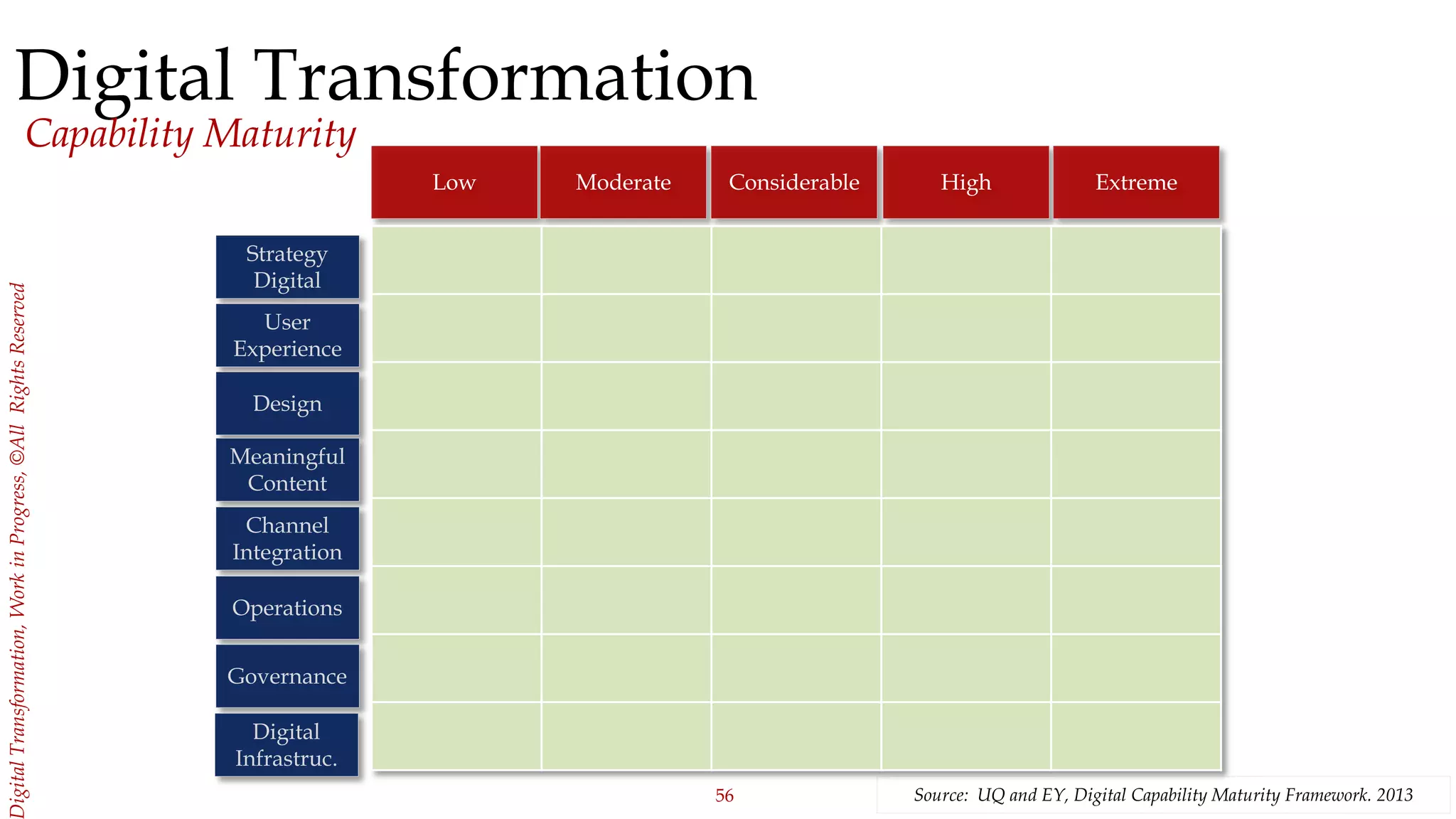 Digital Transformation
Capability Maturity

| | Low | Moderate | Considerable | High | Extreme |
|---|---|---|---|---|---|
| Strategy Digital | | | | | |
| User Experience | | | | | |
| Design | | | | | |
| Meaningful Content | | | | | |
| Channel Integration | | | | | |
| Operations | | | | | |
| Governance | | | | | |
| Digital Infrastruc. | | | | | |

Digital Transformation, Work in Progress, ©All Rights Reserved

56

Source: UQ and EY, Digital Capability Maturity Framework. 2013